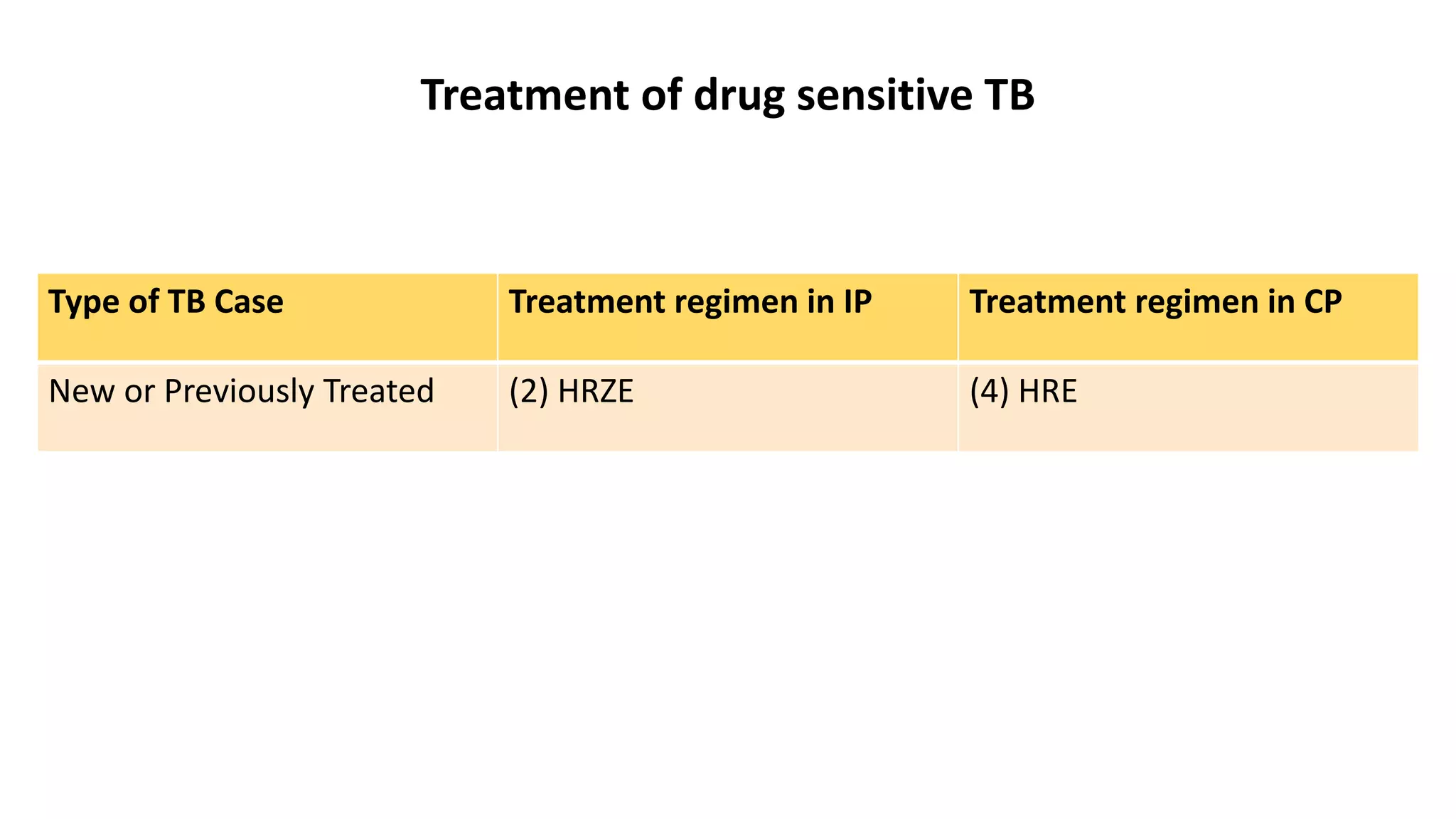 Treatment of drug sensitive TB

| Type of TB Case | Treatment regimen in IP | Treatment regimen in CP |
|---|---|---|
| New or Previously Treated | (2) HRZE | (4) HRE |